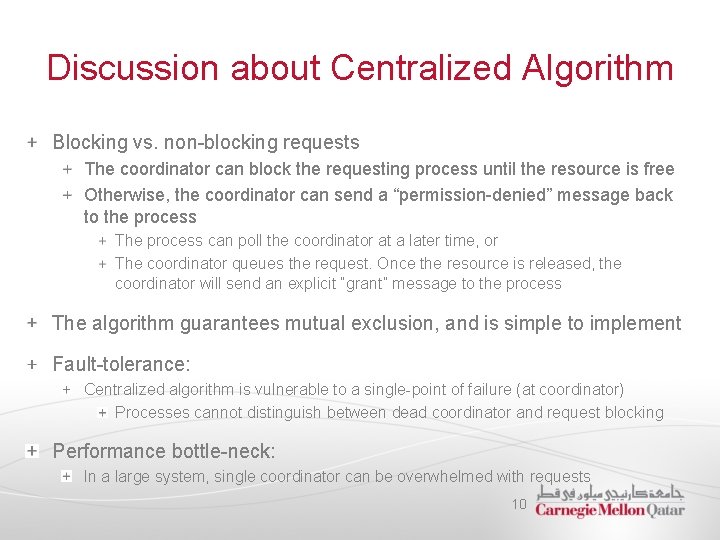 Discussion about Centralized Algorithm

+ Blocking vs. non-blocking requests

+ The coordinator can block the requesting process until the resource is free

+ Otherwise, the coordinator can send a “permission-denied” message back to the process

+ The process can poll the coordinator at a later time, or

+ The coordinator queues the request. Once the resource is released, the coordinator will send an explicit "grant" message to the process

+ The algorithm guarantees mutual exclusion, and is simple to implement

+ Fault-tolerance:

+ Centralized algorithm is vulnerable to a single-point of failure (at coordinator)

+ Processes cannot distinguish between dead coordinator and request blocking

+ Performance bottle-neck:

+ In a large system, single coordinator can be overwhelmed with requests

10

جامعة كارنيجي ميلون في قطر
Carnegie Mellon Qatar